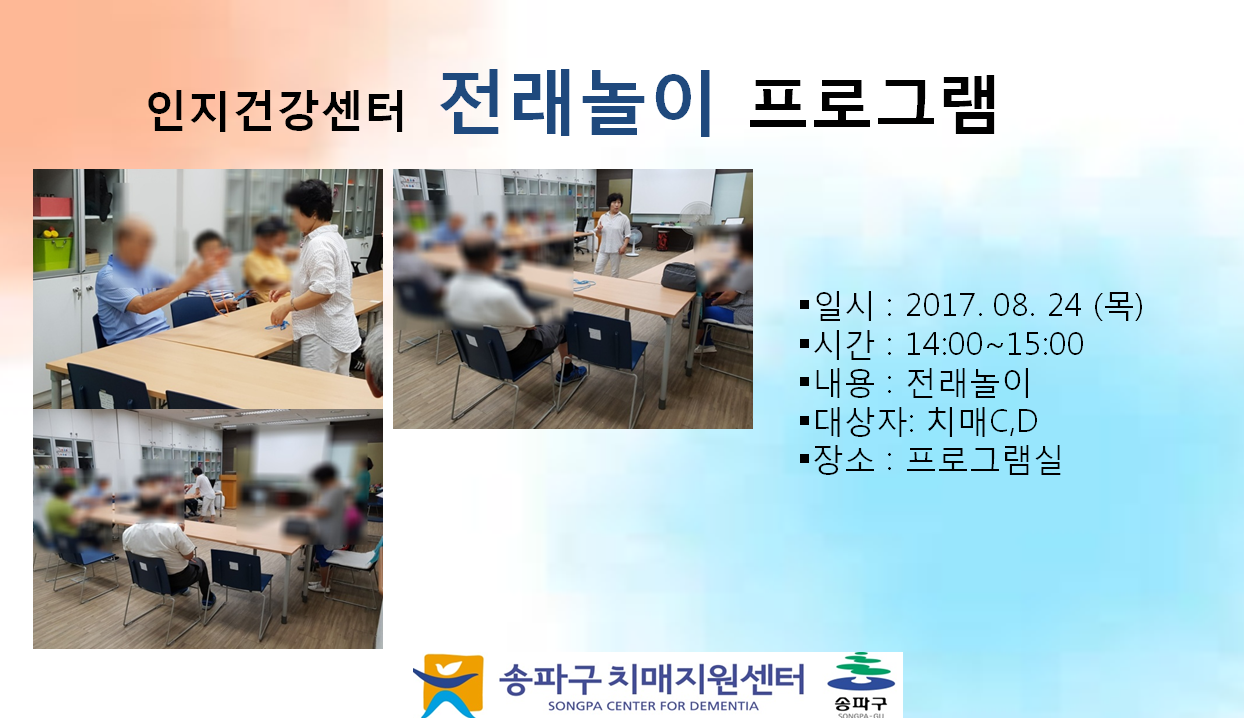 인지건강센터 전래놀이 프로그램

▪일시 : 2017. 08. 24 (목)
▪시간 : 14:00~15:00
▪내용 : 전래놀이
▪대상자: 치매C,D
▪장소 : 프로그램실

송파구 치매지원센터
SONGPA CENTER FOR DEMENTIA
송파구
SONGPA-GU